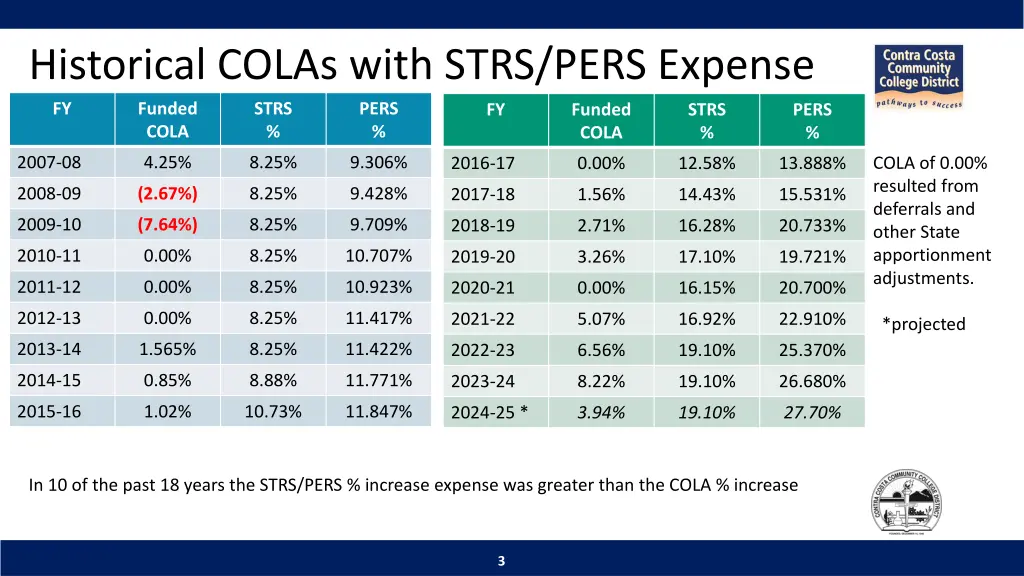 Historical COLAs with STRS/PERS Expense

Contra Costa Community College District
pathways to success

| FY | Funded COLA | STRS % | PERS % |
|---|---|---|---|
| 2007-08 | 4.25% | 8.25% | 9.306% |
| 2008-09 | (2.67%) | 8.25% | 9.428% |
| 2009-10 | (7.64%) | 8.25% | 9.709% |
| 2010-11 | 0.00% | 8.25% | 10.707% |
| 2011-12 | 0.00% | 8.25% | 10.923% |
| 2012-13 | 0.00% | 8.25% | 11.417% |
| 2013-14 | 1.565% | 8.25% | 11.422% |
| 2014-15 | 0.85% | 8.88% | 11.771% |
| 2015-16 | 1.02% | 10.73% | 11.847% |

| FY | Funded COLA | STRS % | PERS % |
|---|---|---|---|
| 2016-17 | 0.00% | 12.58% | 13.888% |
| 2017-18 | 1.56% | 14.43% | 15.531% |
| 2018-19 | 2.71% | 16.28% | 20.733% |
| 2019-20 | 3.26% | 17.10% | 19.721% |
| 2020-21 | 0.00% | 16.15% | 20.700% |
| 2021-22 | 5.07% | 16.92% | 22.910% |
| 2022-23 | 6.56% | 19.10% | 25.370% |
| 2023-24 | 8.22% | 19.10% | 26.680% |
| 2024-25 * | 3.94% | 19.10% | 27.70% |

COLA of 0.00% resulted from deferrals and other State apportionment adjustments.

*projected

In 10 of the past 18 years the STRS/PERS % increase expense was greater than the COLA % increase

CONTRA COSTA COMMUNITY COLLEGE DISTRICT

3